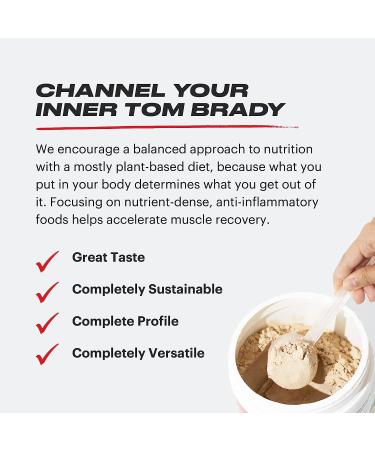 CHANNEL YOUR INNER TOM BRADY

We encourage a balanced approach to nutrition with a mostly plant-based diet, because what you put in your body determines what you get out of it. Focusing on nutrient-dense, anti-inflammatory foods helps accelerate muscle recovery.

Great Taste

Completely Sustainable

Complete Profile

Completely Versatile